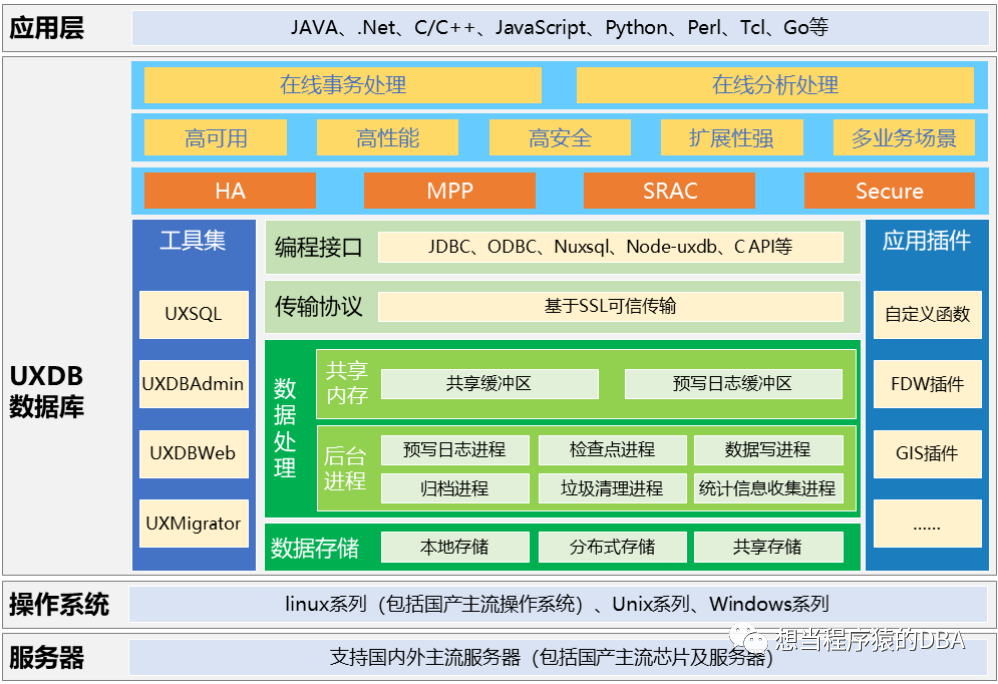 应用层

JAVA、.Net、C/C++、JavaScript、Python、Perl、Tcl、Go等

UXDB 数据库

在线事务处理

在线分析处理

高可用

高性能

高安全

扩展性强

多业务场景

HA

MPP

SRAC

Secure

工具集

UXSQL

UXDBAdmin

UXDBWeb

UXMigrator

编程接口

JDBC、ODBC、Nuxsql、Node-uxdb、C API等

传输协议

基于SSL可信传输

数据处理

共享内存

共享缓冲区

预写日志缓冲区

后台进程

预写日志进程

检查点进程

数据写进程

归档进程

垃圾清理进程

统计信息收集进程

数据存储

本地存储

分布式存储

共享存储

应用插件

自定义函数

FDW插件

GIS插件

......

操作系统

linux系列（包括国产主流操作系统）、Unix系列、Windows系列

服务器

支持国内外主流服务器（包括国产主流芯片及服务器）

想当程序猿的DBA